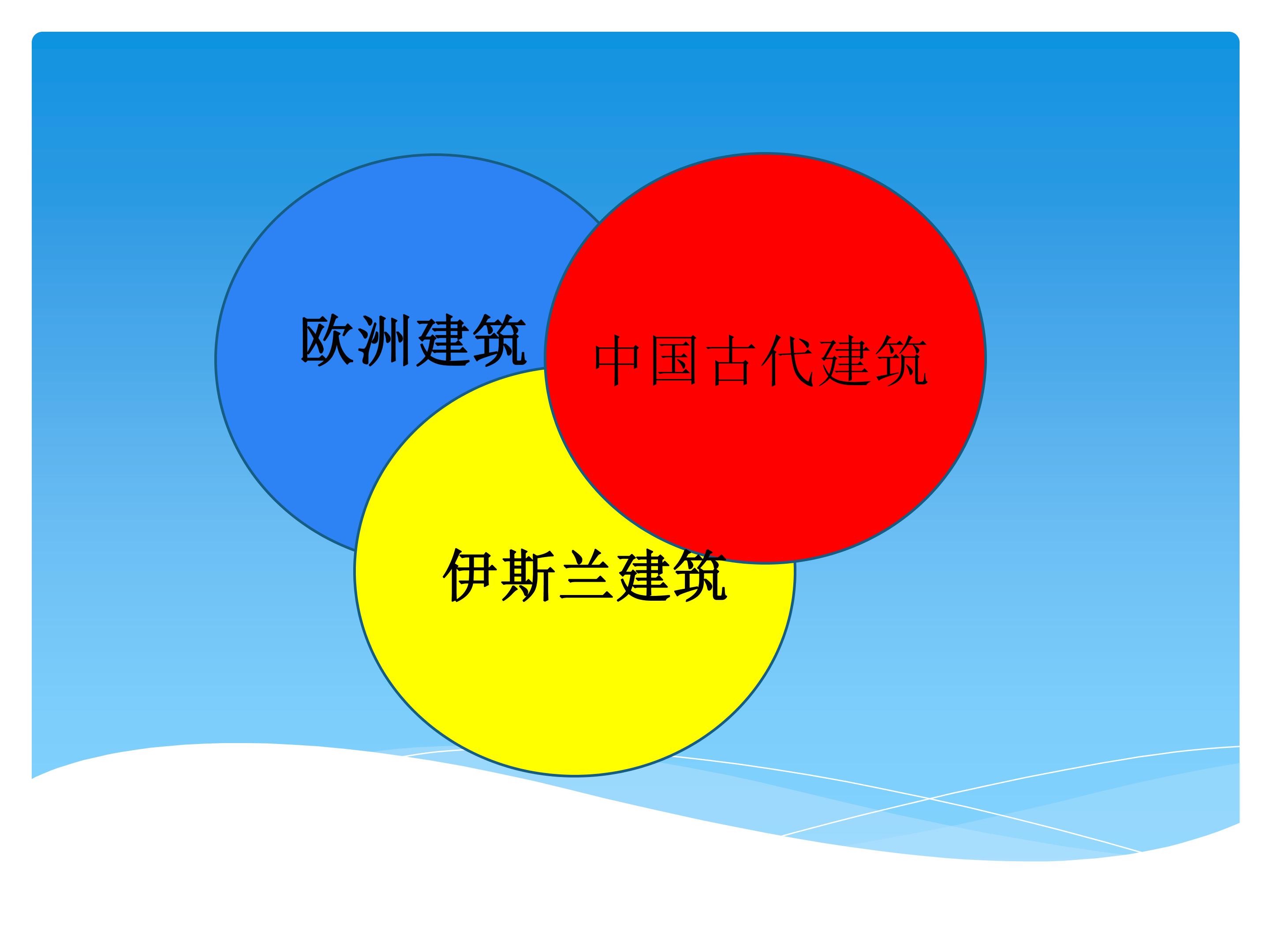 欧洲建筑

中国古代建筑

伊斯兰建筑